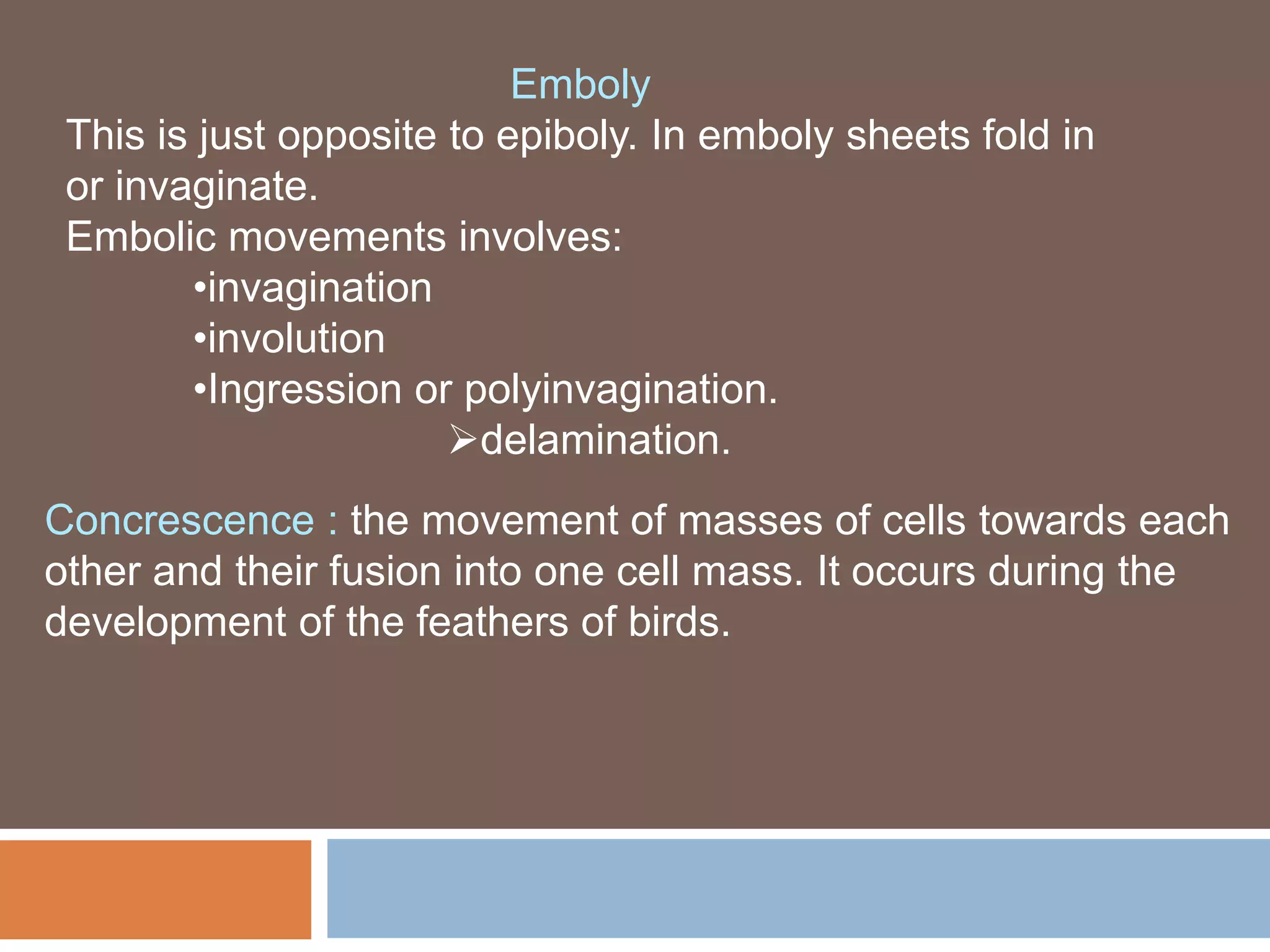 Emboly

This is just opposite to epiboly. In emboly sheets fold in or invaginate.

Embolic movements involves:

•invagination

•involution

•Ingression or polyinvagination.

➢delamination.

Concrescence : the movement of masses of cells towards each other and their fusion into one cell mass. It occurs during the development of the feathers of birds.